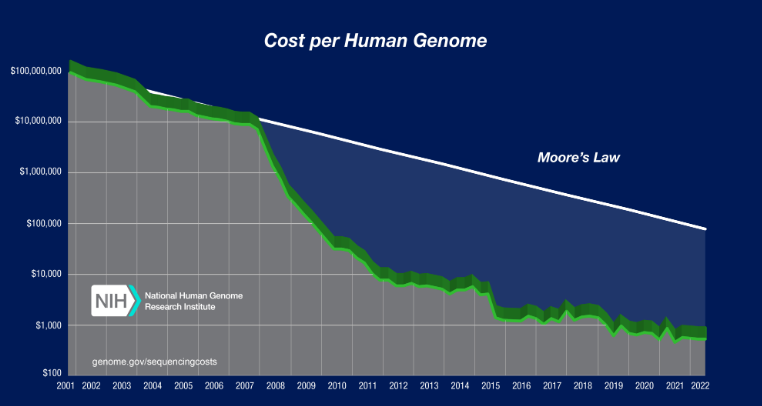 Cost per Human Genome

$100,000,000
$10,000,000
$1,000,000
$100,000
$10,000
$1,000
$100

Moore's Law

NIH National Human Genome Research Institute

genome.gov/sequencingcosts

2001 2002 2003 2004 2005 2006 2007 2008 2009 2010 2011 2012 2013 2014 2015 2016 2017 2018 2019 2020 2021 2022